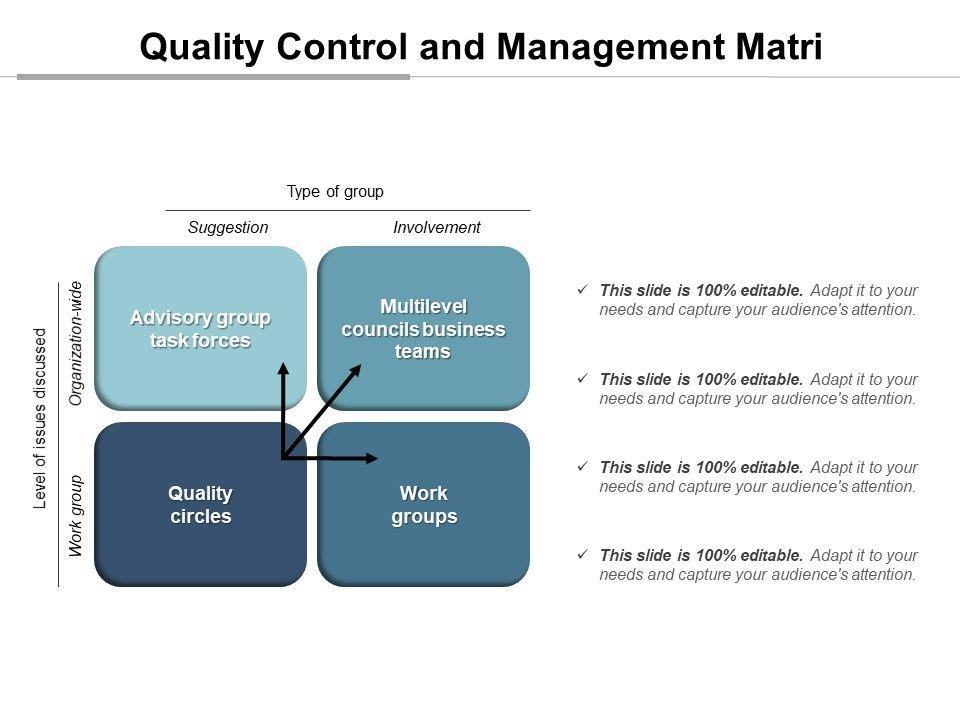 Quality Control and Management Matri

Type of group

Suggestion

Involvement

Level of issues discussed

Organization-wide

Work group

Advisory group task forces

Multilevel councils business teams

Quality circles

Work groups

✓ This slide is 100% editable. Adapt it to your needs and capture your audience's attention.

✓ This slide is 100% editable. Adapt it to your needs and capture your audience's attention.

✓ This slide is 100% editable. Adapt it to your needs and capture your audience's attention.

✓ This slide is 100% editable. Adapt it to your needs and capture your audience's attention.